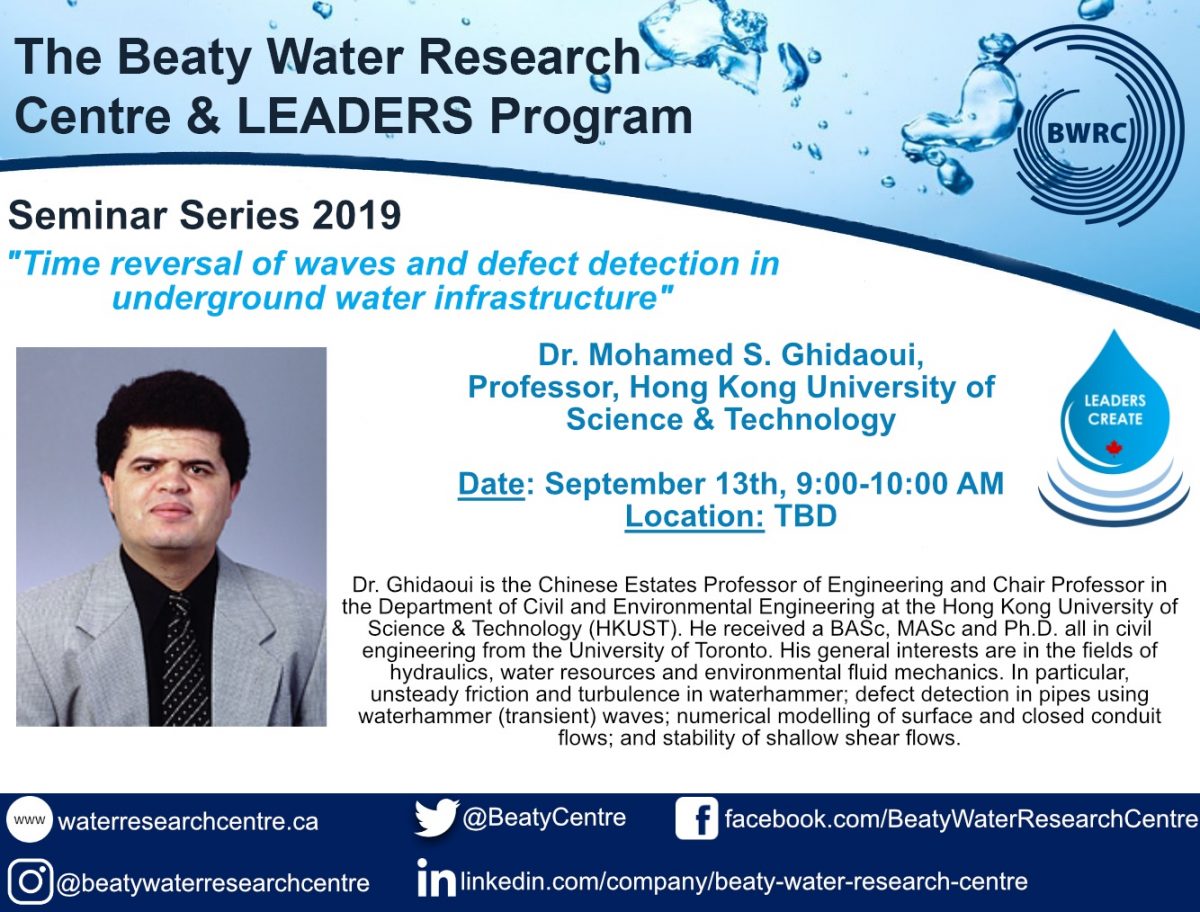 The Beaty Water Research Centre & LEADERS Program

BWRC

Seminar Series 2019

"Time reversal of waves and defect detection in underground water infrastructure"

Dr. Mohamed S. Ghidaoui, Professor, Hong Kong University of Science & Technology

LEADERS CREATE

Date: September 13th, 9:00-10:00 AM
Location: TBD

Dr. Ghidaoui is the Chinese Estates Professor of Engineering and Chair Professor in the Department of Civil and Environmental Engineering at the Hong Kong University of Science & Technology (HKUST). He received a BASc, MASc and Ph.D. all in civil engineering from the University of Toronto. His general interests are in the fields of hydraulics, water resources and environmental fluid mechanics. In particular, unsteady friction and turbulence in waterhammer; defect detection in pipes using waterhammer (transient) waves; numerical modelling of surface and closed conduit flows; and stability of shallow shear flows.

www waterresearchcentre.ca

@BeatyCentre

facebook.com/BeatyWaterResearchCentre

@beatywaterresearchcentre

linkedin.com/company/beaty-water-research-centre